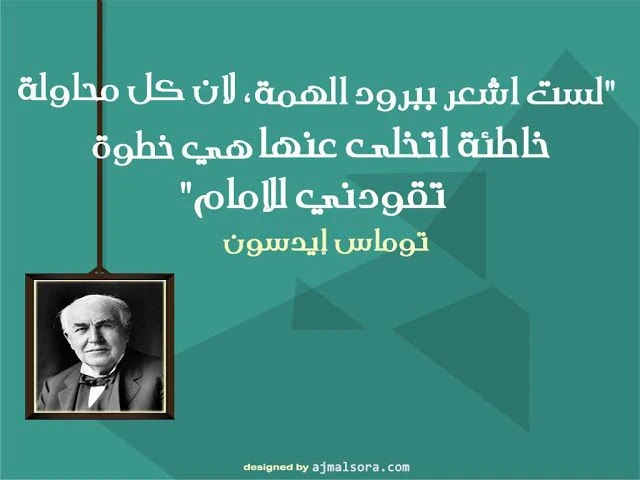 "لست اشعر ببرود الهمة، لان كل محاولة خاطئة اتخلى عنها هي خطوة تقودني للامام"

توماس إيدسون

designed by ajmalsora.com